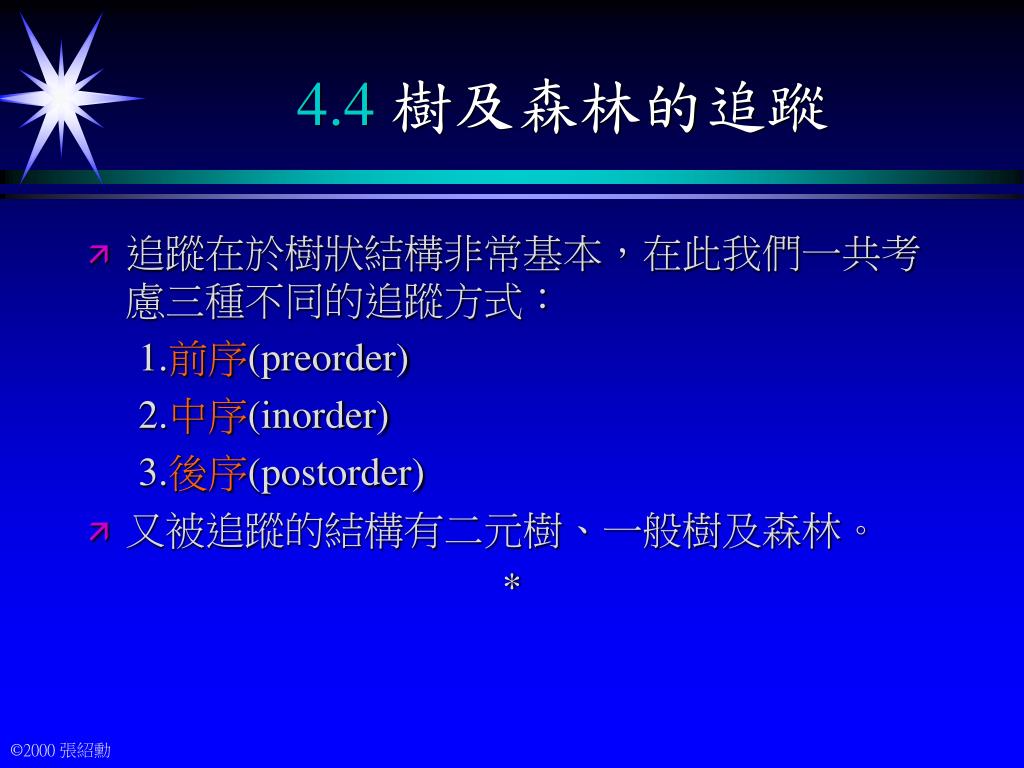 4.4 樹及森林的追蹤

追蹤在於樹狀結構非常基本，在此我們一共考慮三種不同的追蹤方式：

1.前序(preorder)

2.中序(inorder)

3.後序(postorder)

又被追蹤的結構有二元樹、一般樹及森林。

*

©2000 張紹勳